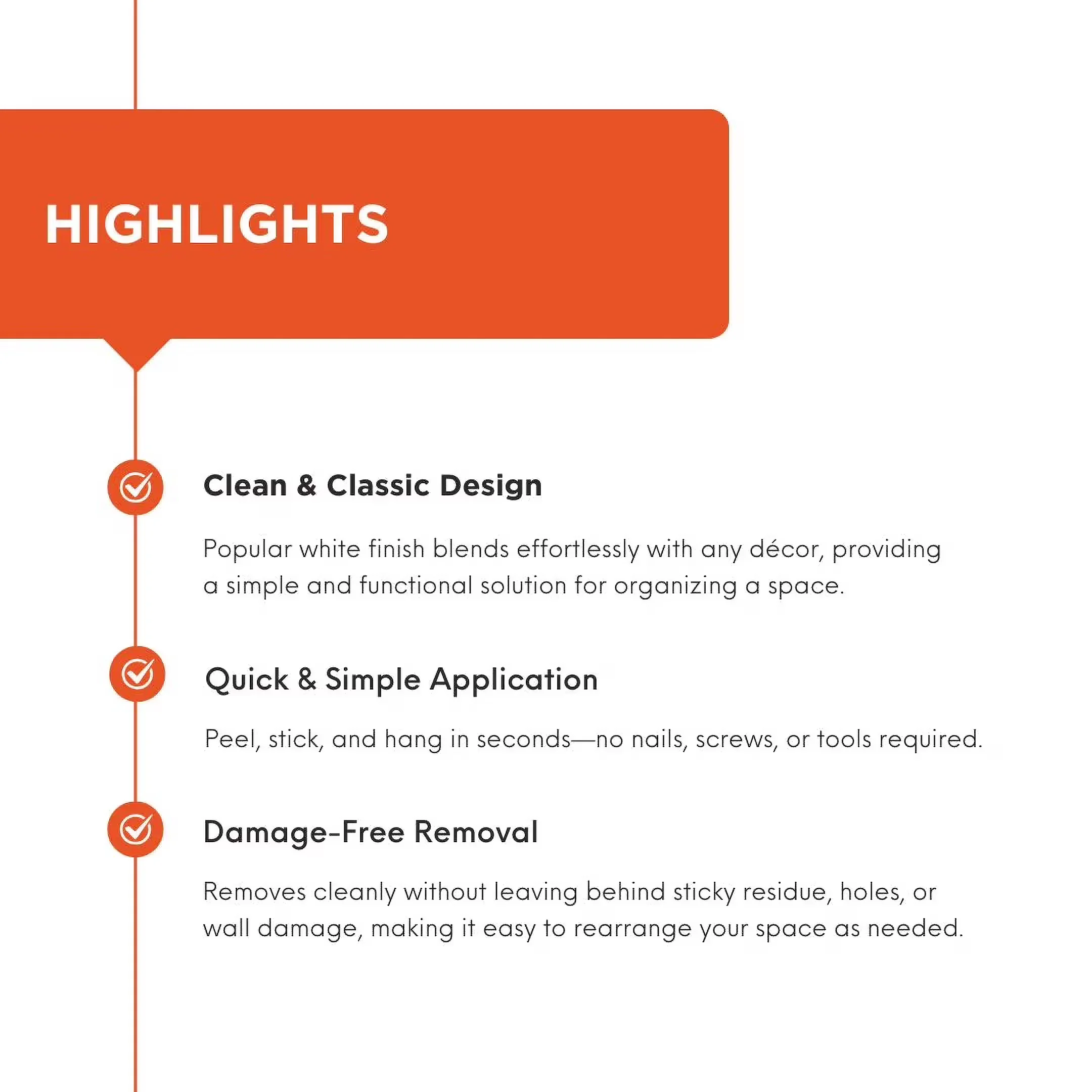 HIGHLIGHTS

Clean & Classic Design

Popular white finish blends effortlessly with any décor, providing a simple and functional solution for organizing a space.

Quick & Simple Application

Peel, stick, and hang in seconds—no nails, screws, or tools required.

Damage-Free Removal

Removes cleanly without leaving behind sticky residue, holes, or wall damage, making it easy to rearrange your space as needed.